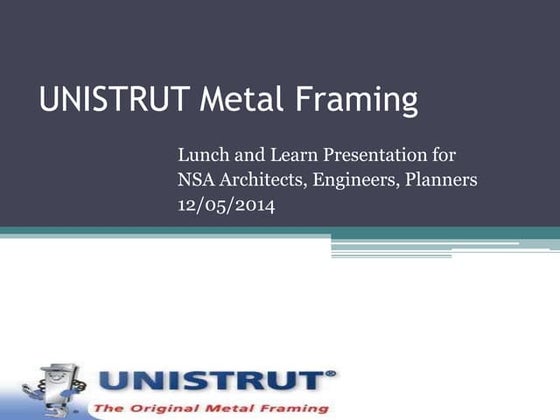 UNISTRUT Metal Framing

Lunch and Learn Presentation for NSA Architects, Engineers, Planners 12/05/2014

UNISTRUT®
The Original Metal Framing